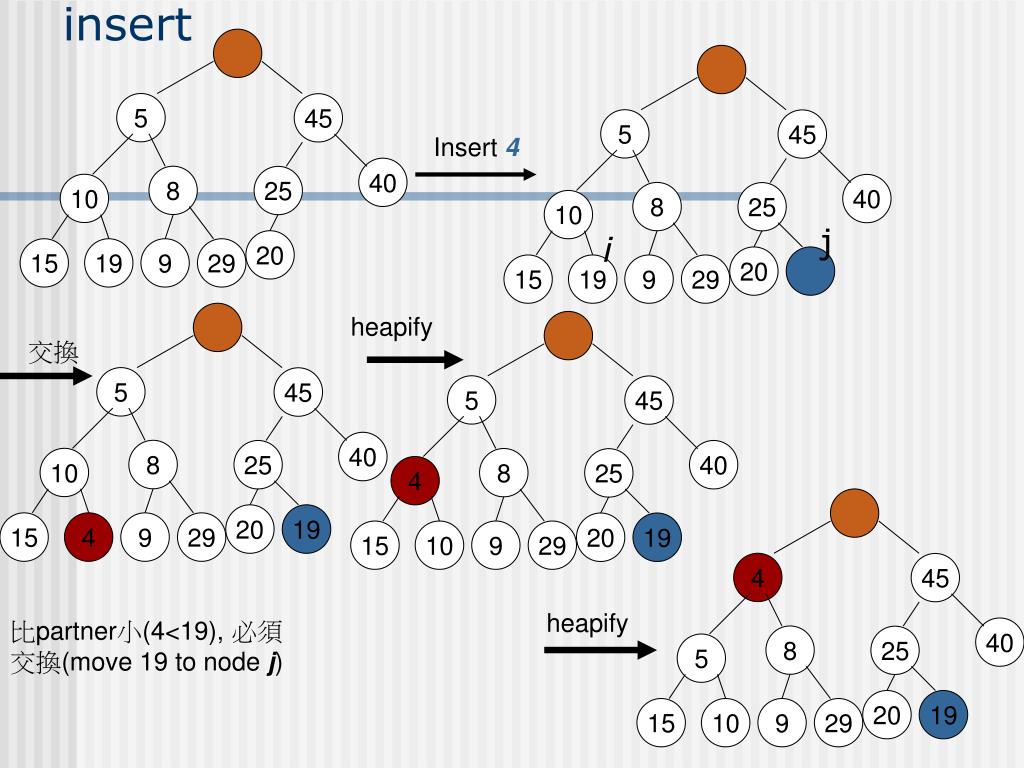 insert

5
45
10
8
25
40
15
19
9
29
20

Insert 4

5
45
10
8
25
40
i
j
15
19
9
29
20

交換

5
45
10
8
25
40
15
4
9
29
20
19

heapify

5
45
4
8
25
40
15
10
9
29
20
19

比partner小(4<19), 必須交換(move 19 to node j)

heapify

4
45
5
8
25
40
15
10
9
29
20
19